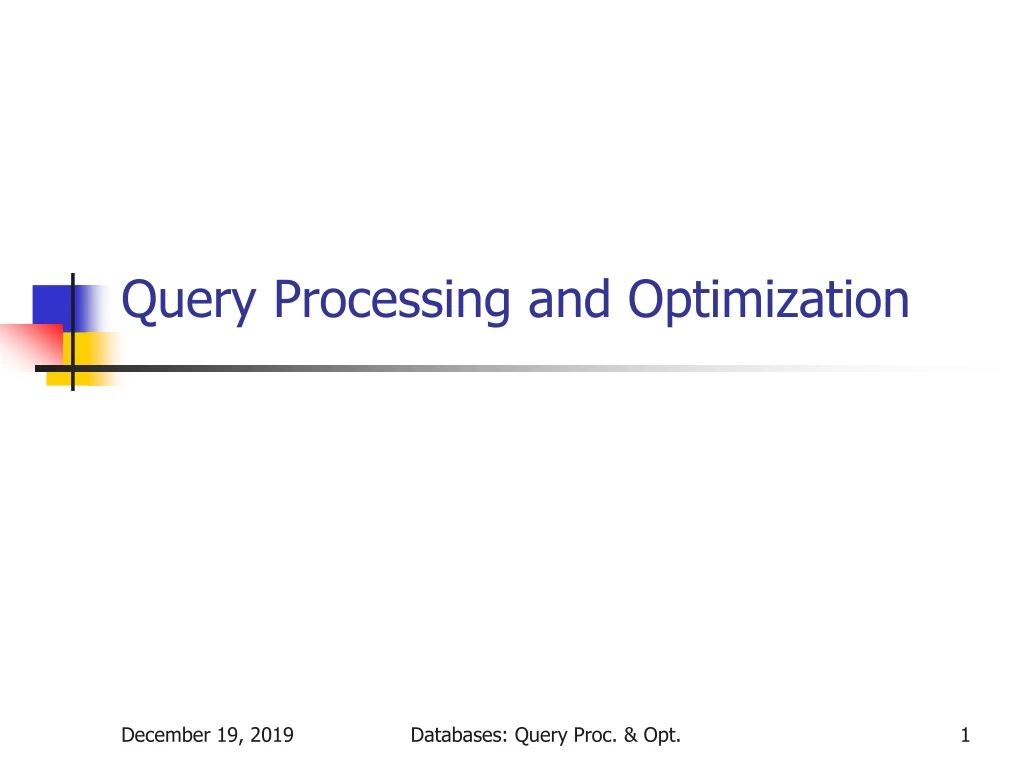 Query Processing and Optimization

December 19, 2019

Databases: Query Proc. & Opt.

1